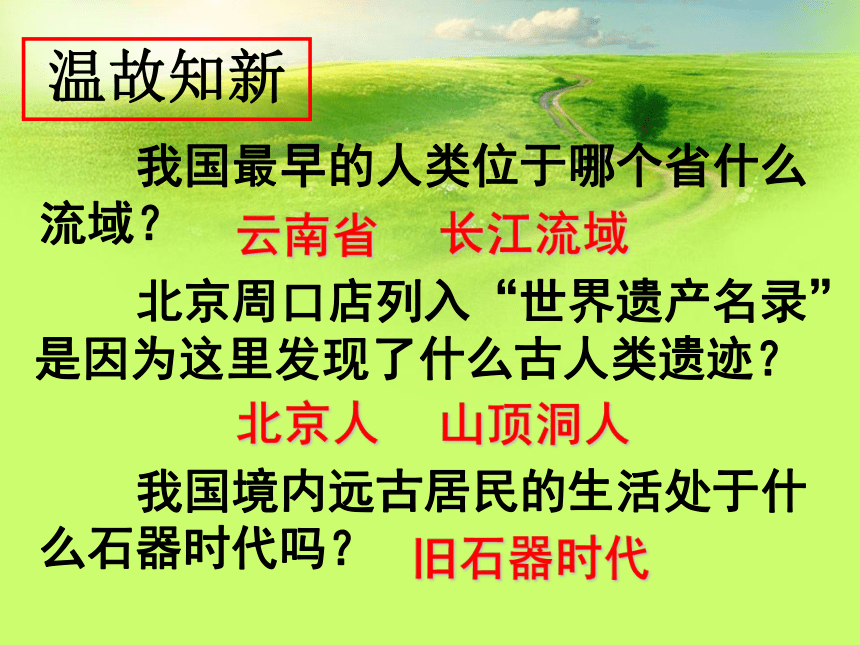 温故知新

我国最早的人类位于哪个省什么流域？ 云南省　长江流域

北京周口店列入“世界遗产名录”是因为这里发现了什么古人类遗迹？

北京人　山顶洞人

我国境内远古居民的生活处于什么石器时代吗？ 旧石器时代